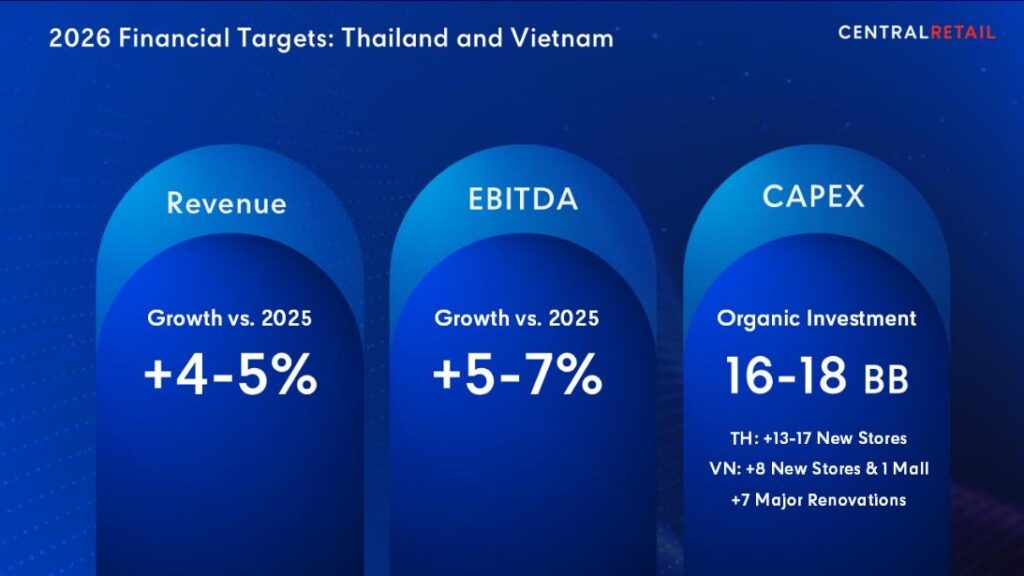 2026 Financial Targets: Thailand and Vietnam

CENTRALRETAIL

Revenue

Growth vs. 2025

+4-5%

EBITDA

Growth vs. 2025

+5-7%

CAPEX

Organic Investment

16-18 BB

TH: +13-17 New Stores

VN: +8 New Stores & 1 Mall

+7 Major Renovations